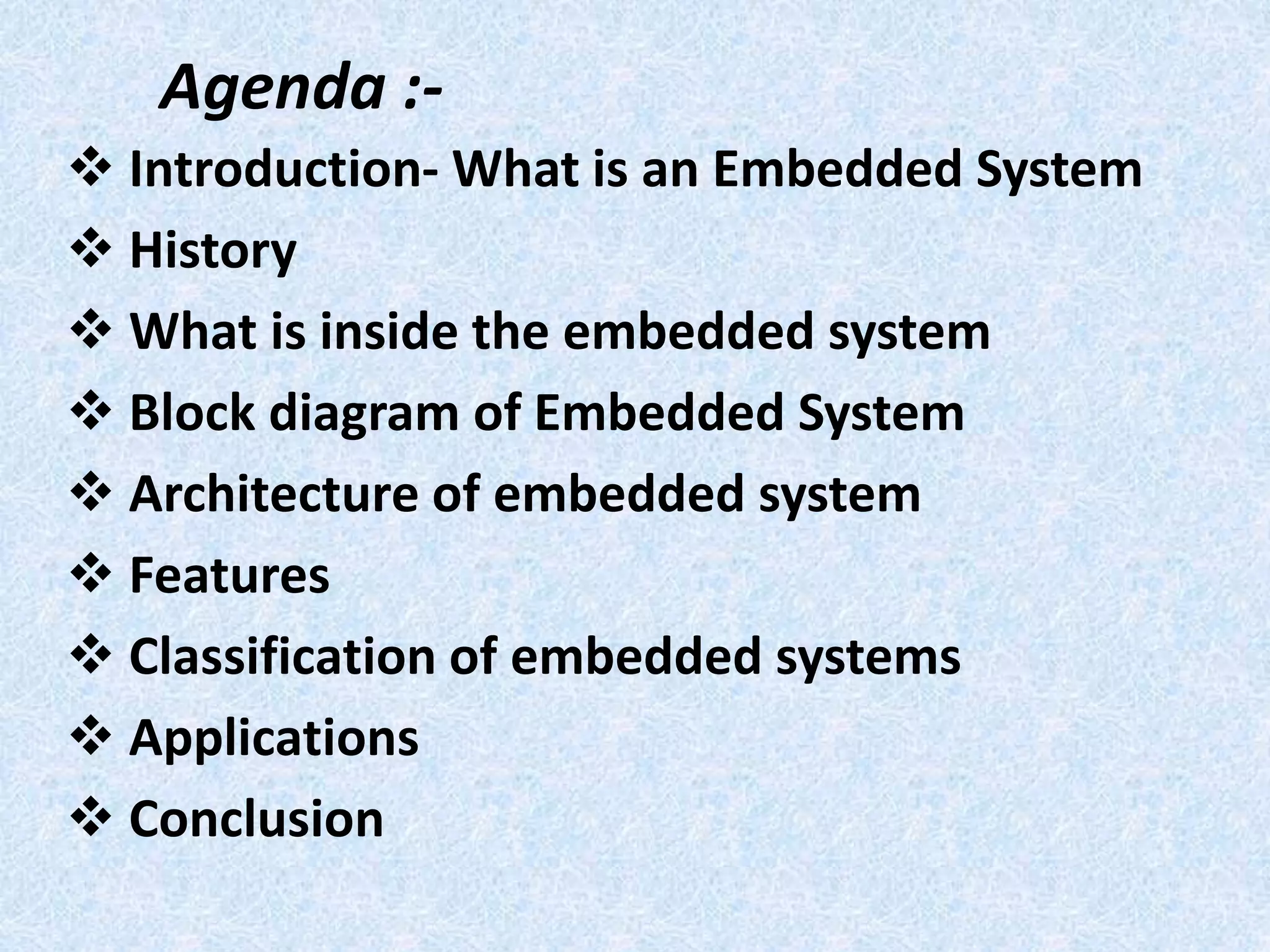 Agenda :-

❖ Introduction- What is an Embedded System
❖ History
❖ What is inside the embedded system
❖ Block diagram of Embedded System
❖ Architecture of embedded system
❖ Features
❖ Classification of embedded systems
❖ Applications
❖ Conclusion